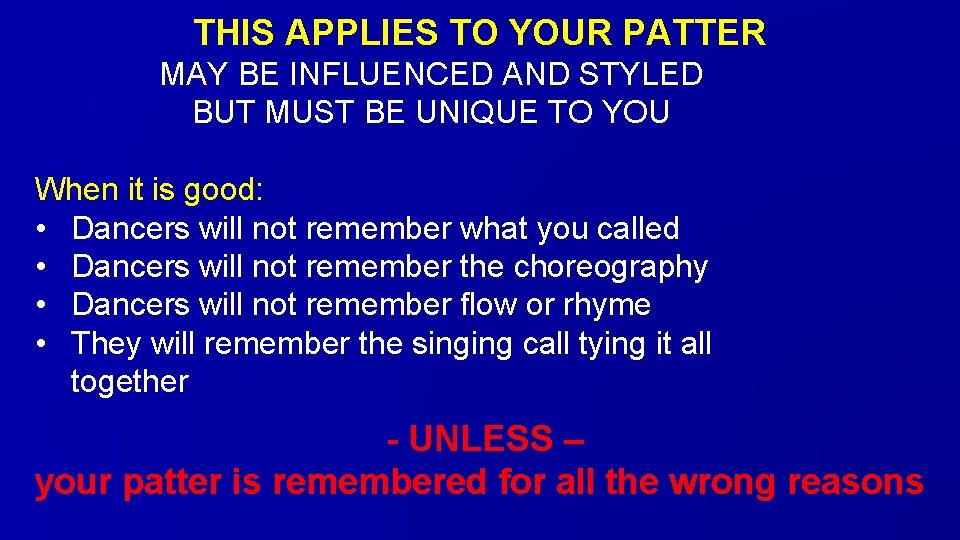 THIS APPLIES TO YOUR PATTER
MAY BE INFLUENCED AND STYLED
BUT MUST BE UNIQUE TO YOU

When it is good:
• Dancers will not remember what you called
• Dancers will not remember the choreography
• Dancers will not remember flow or rhyme
• They will remember the singing call tying it all together

- UNLESS –
your patter is remembered for all the wrong reasons